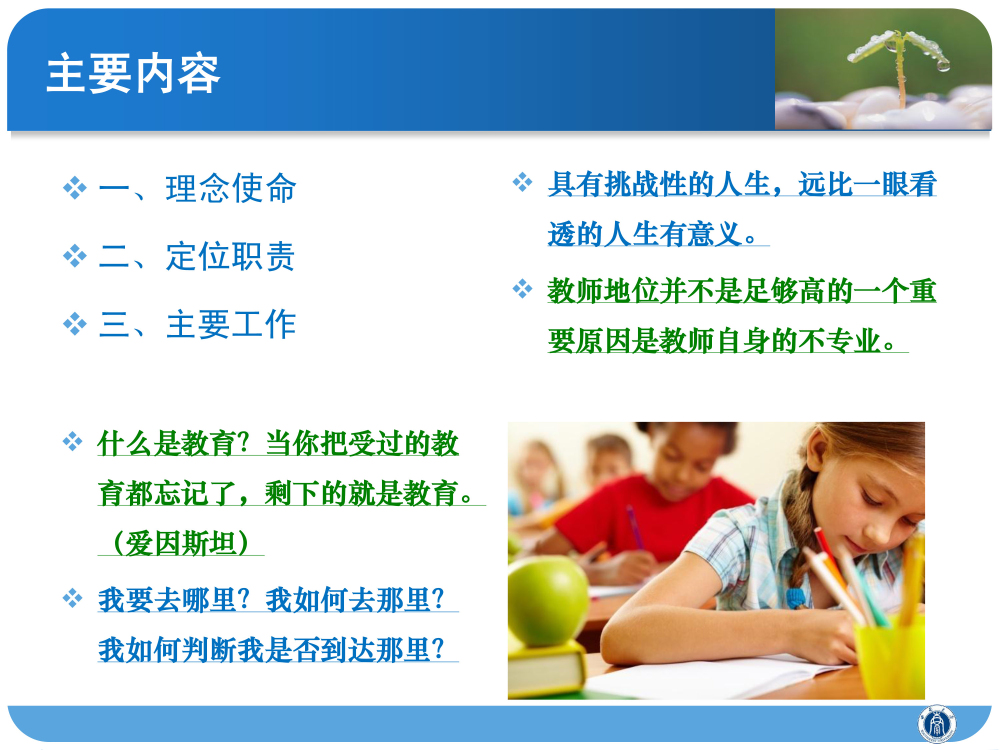 主要内容

❖ 一、理念使命

❖ 二、定位职责

❖ 三、主要工作

❖ 具有挑战性的人生，远比一眼看透的人生有意义。

❖ 教师地位并不是足够高的一个重要原因是教师自身的不专业。

❖ 什么是教育？当你把受过的教育都忘记了，剩下的就是教育。（爱因斯坦）

❖ 我要去哪里？我如何去那里？我如何判断我是否到达那里？